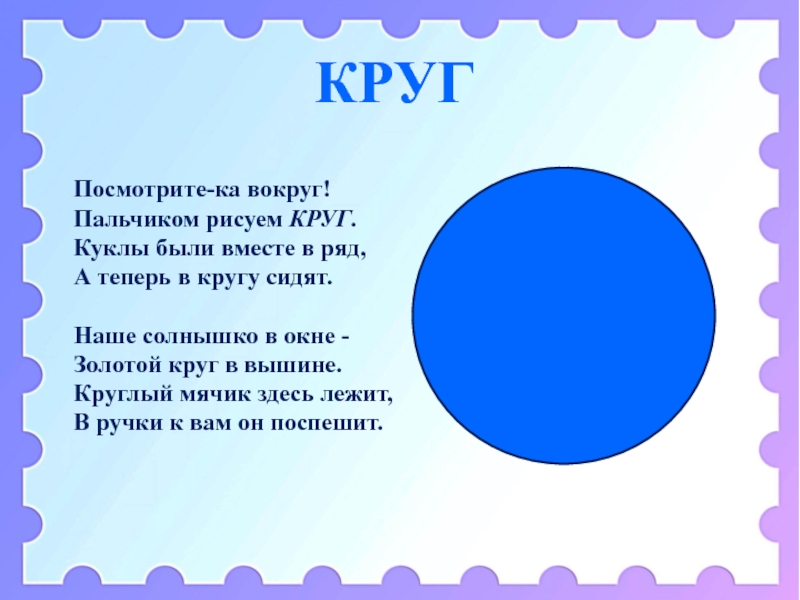 КРУГ

Посмотрите-ка вокруг!
Пальчиком рисуем КРУГ.
Куклы были вместе в ряд,
А теперь в кругу сидят.

Наше солнышко в окне -
Золотой круг в вышине.
Круглый мячик здесь лежит,
В ручки к вам он поспешит.